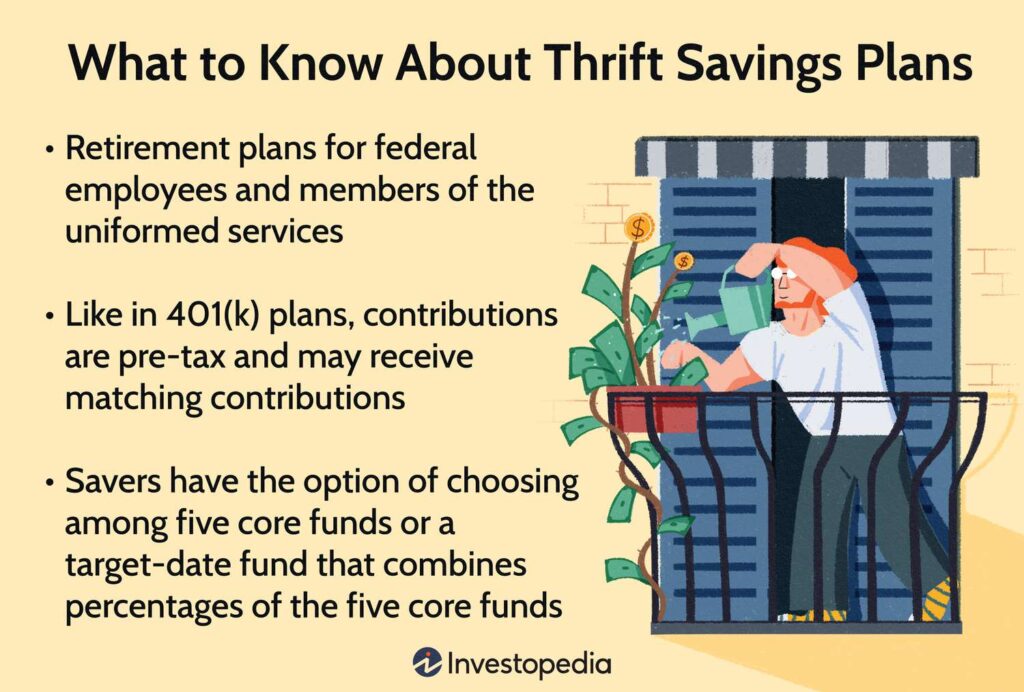 What to Know About Thrift Savings Plans

• Retirement plans for federal employees and members of the uniformed services

• Like in 401(k) plans, contributions are pre-tax and may receive matching contributions

• Savers have the option of choosing among five core funds or a target-date fund that combines percentages of the five core funds

$ $

Investopedia